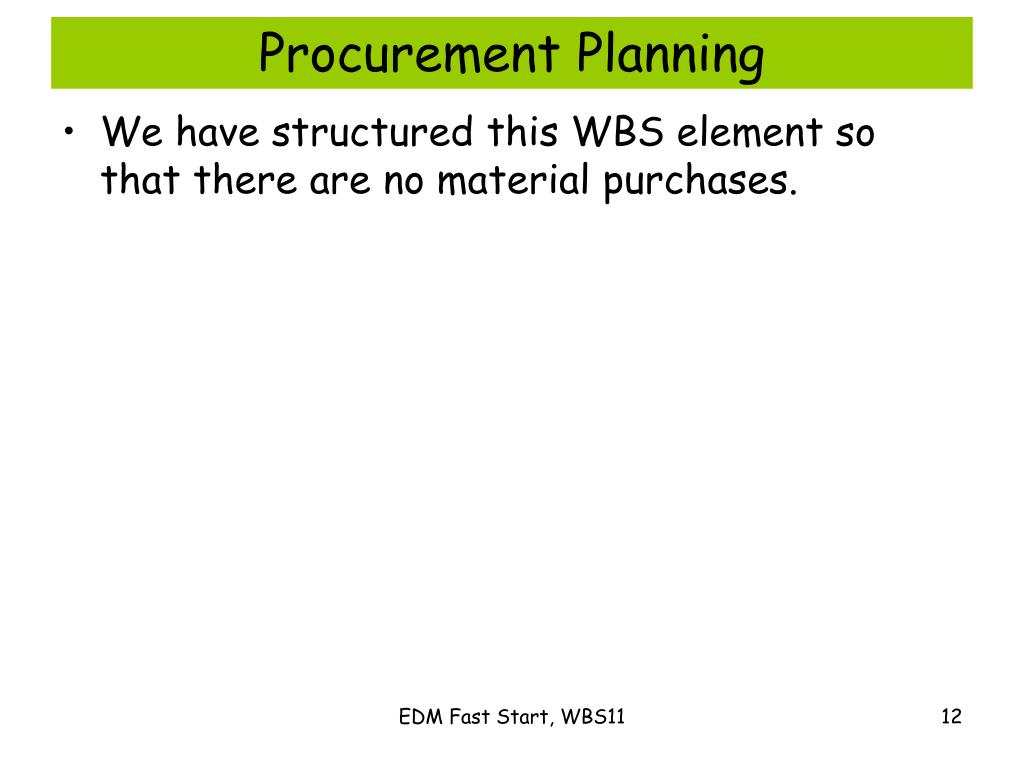 Procurement Planning

• We have structured this WBS element so that there are no material purchases.

EDM Fast Start, WBS11

12